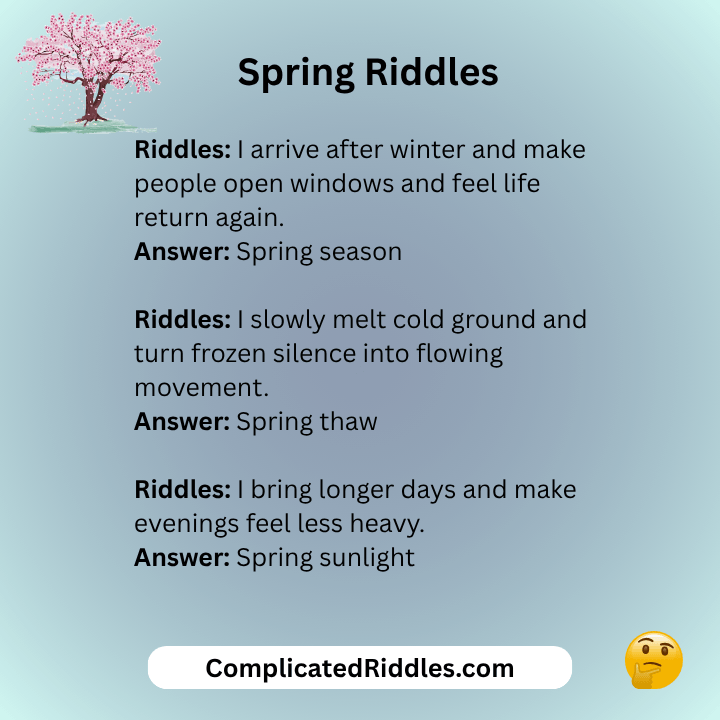 Spring Riddles

Riddles: I arrive after winter and make people open windows and feel life return again.
Answer: Spring season

Riddles: I slowly melt cold ground and turn frozen silence into flowing movement.
Answer: Spring thaw

Riddles: I bring longer days and make evenings feel less heavy.
Answer: Spring sunlight

ComplicatedRiddles.com